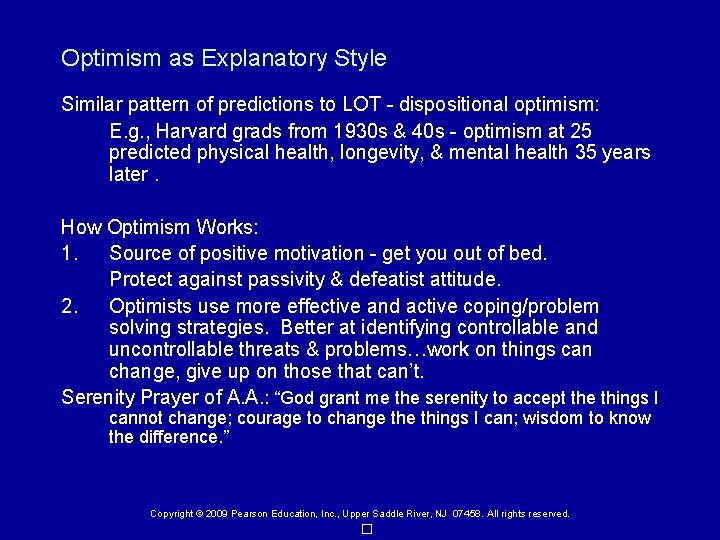 Optimism as Explanatory Style

Similar pattern of predictions to LOT - dispositional optimism:

E.g., Harvard grads from 1930s & 40s - optimism at 25 predicted physical health, longevity, & mental health 35 years later .

How Optimism Works:

1. Source of positive motivation - get you out of bed.

Protect against passivity & defeatist attitude.

2. Optimists use more effective and active coping/problem solving strategies. Better at identifying controllable and uncontrollable threats & problems…work on things can change, give up on those that can't.

Serenity Prayer of A.A.: "God grant me the serenity to accept the things I cannot change; courage to change the things I can; wisdom to know the difference."

Copyright © 2009 Pearson Education, Inc., Upper Saddle River, NJ 07458. All rights reserved.